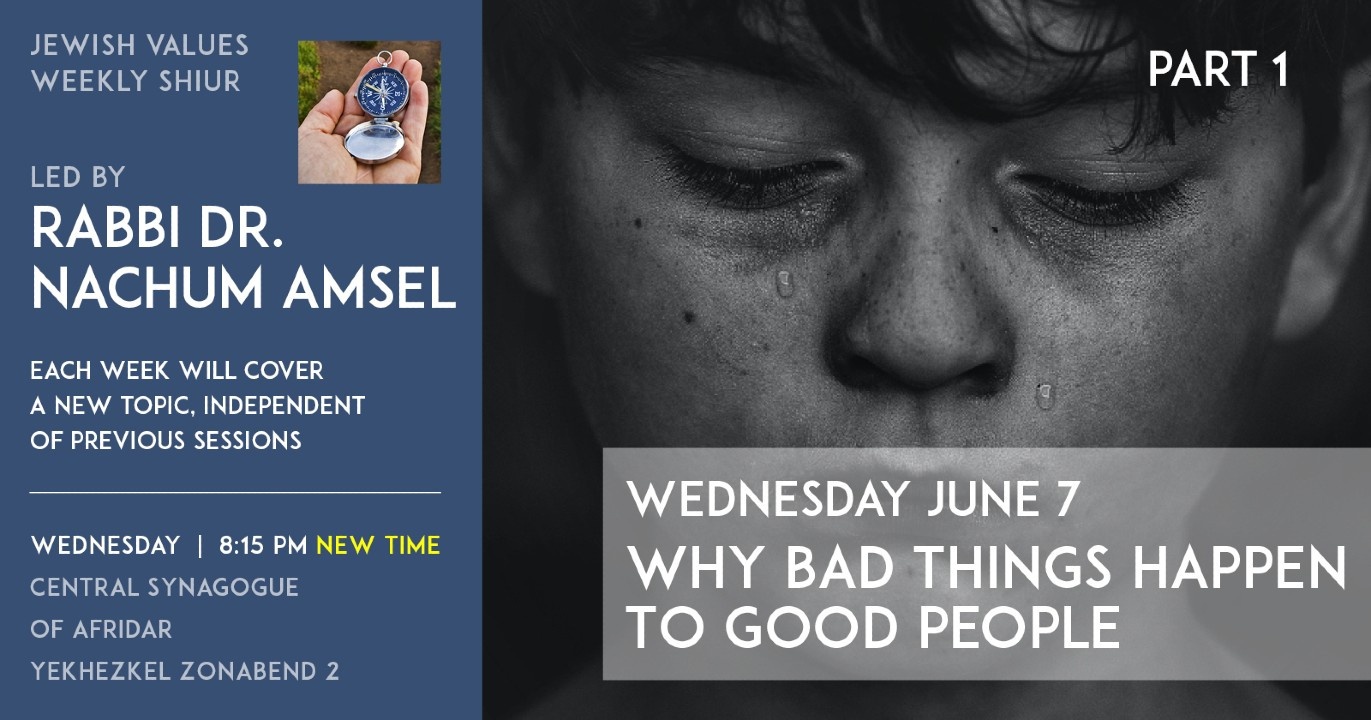 JEWISH VALUES
WEEKLY SHIUR

LED BY
RABBI DR.
NACHUM AMSEL

EACH WEEK WILL COVER
A NEW TOPIC, INDEPENDENT
OF PREVIOUS SESSIONS

WEDNESDAY | 8:15 PM NEW TIME
CENTRAL SYNAGOGUE
OF AFRIDAR
YEKHEZKEL ZONABEND 2

PART 1

WEDNESDAY JUNE 7
WHY BAD THINGS HAPPEN
TO GOOD PEOPLE